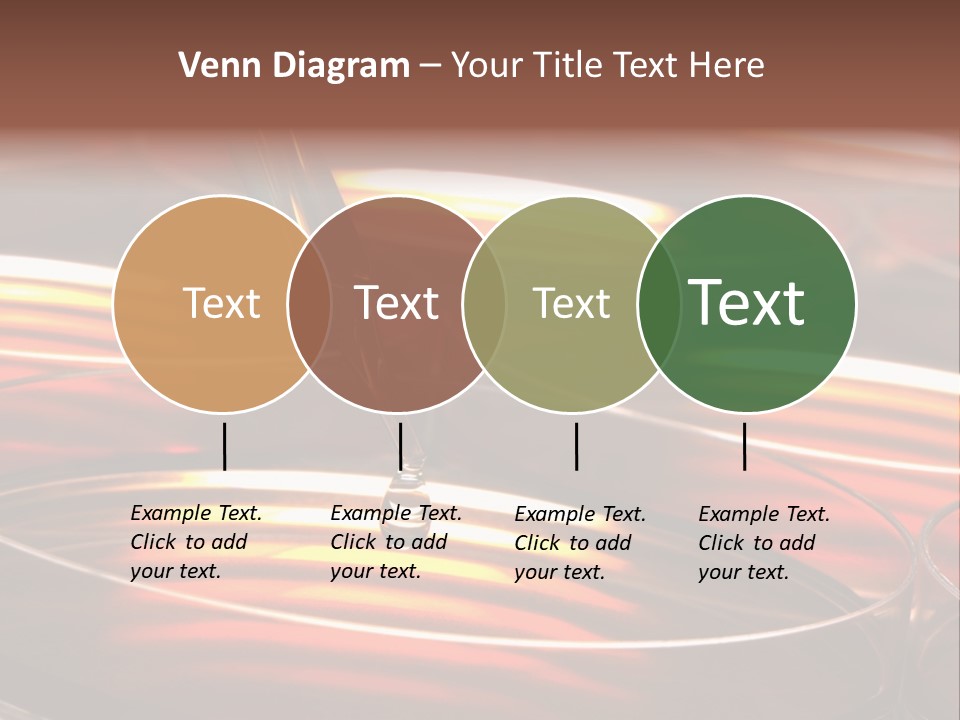 Venn Diagram – Your Title Text Here

Text

Text

Text

Text

Example Text. Click to add your text.

Example Text. Click to add your text.

Example Text. Click to add your text.

Example Text. Click to add your text.